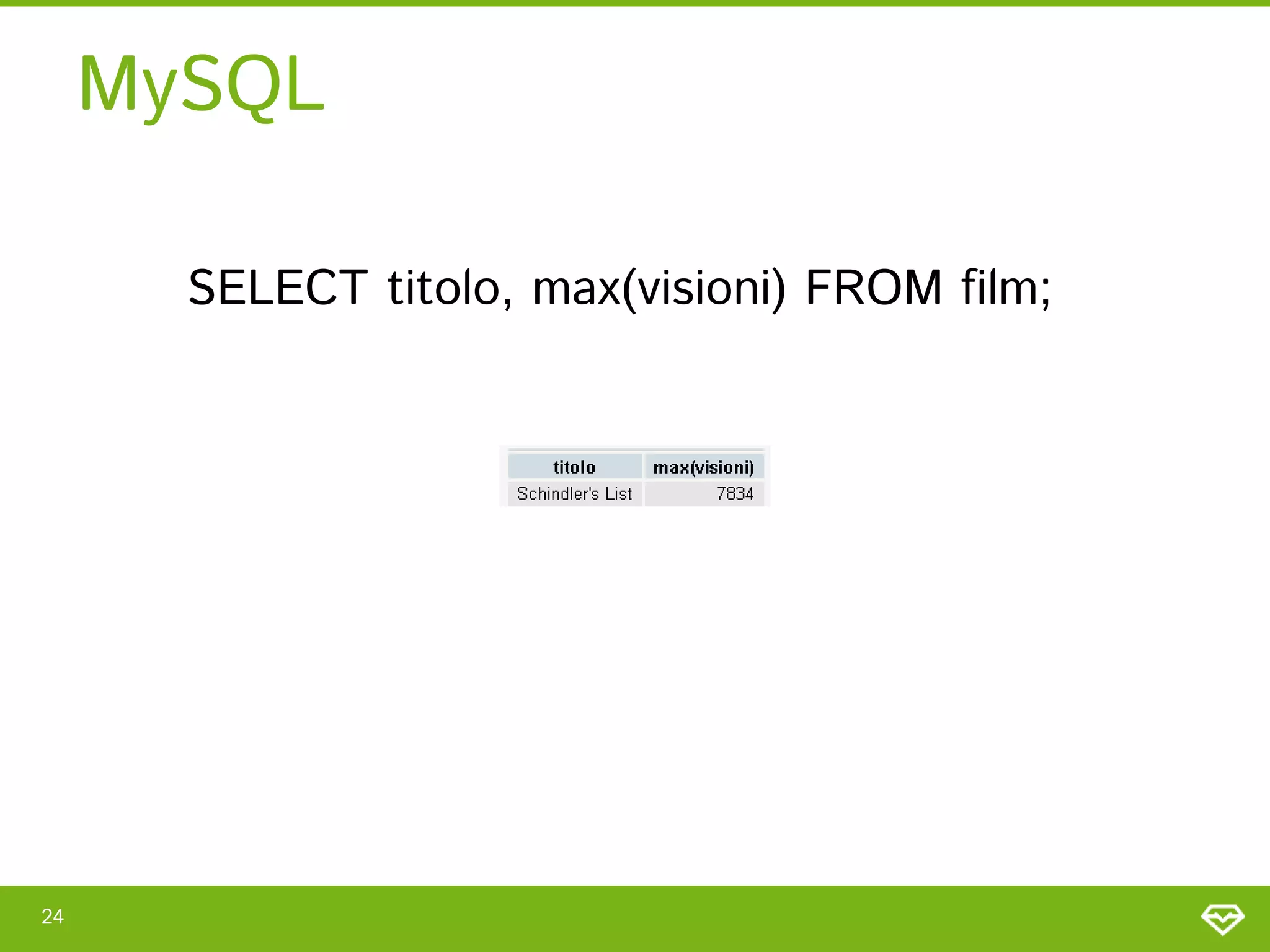 MySQL

SELECT titolo, max(visioni) FROM film;

| titolo | max(visioni) |
|---|---|
| Schindler's List | 7834 |

24